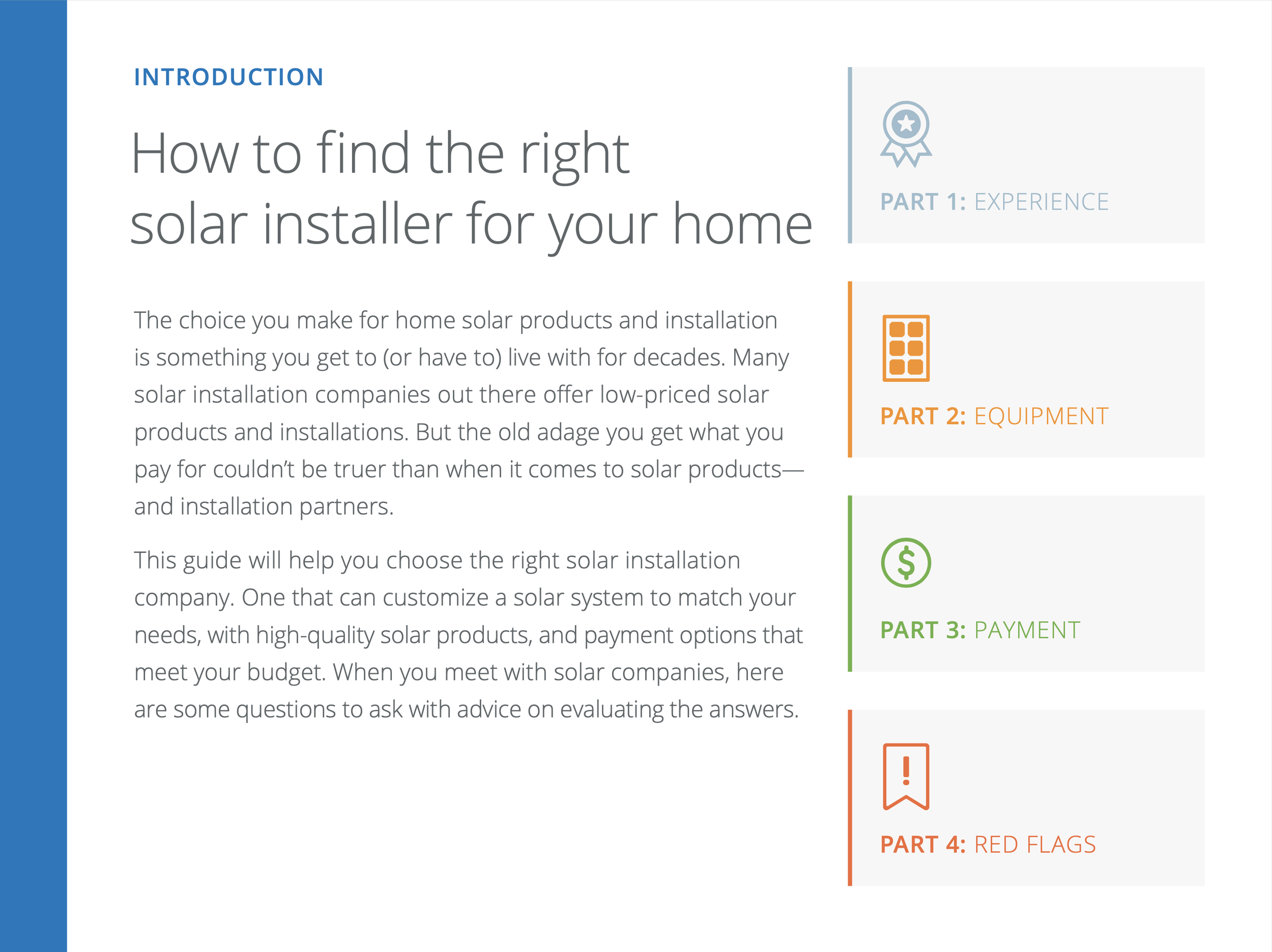 INTRODUCTION

How to find the right solar installer for your home

The choice you make for home solar products and installation is something you get to (or have to) live with for decades. Many solar installation companies out there offer low-priced solar products and installations. But the old adage you get what you pay for couldn't be truer than when it comes to solar products—and installation partners.

This guide will help you choose the right solar installation company. One that can customize a solar system to match your needs, with high-quality solar products, and payment options that meet your budget. When you meet with solar companies, here are some questions to ask with advice on evaluating the answers.

PART 1: EXPERIENCE

PART 2: EQUIPMENT

PART 3: PAYMENT

PART 4: RED FLAGS